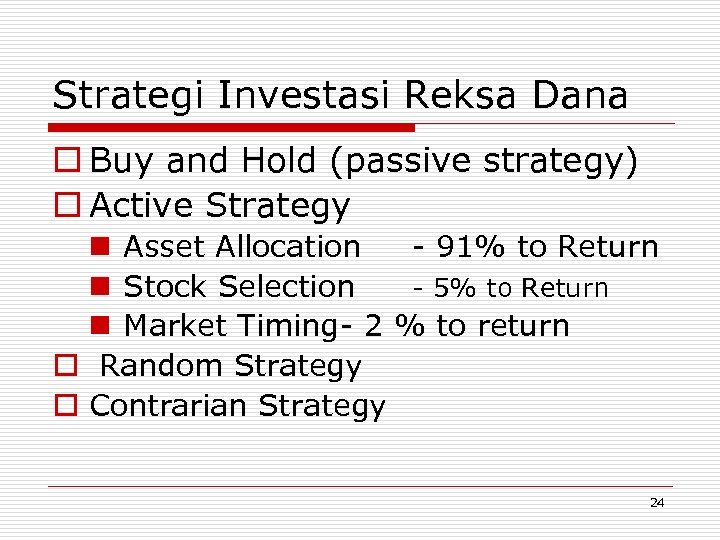 Strategi Investasi Reksa Dana

Buy and Hold (passive strategy)
Active Strategy
Asset Allocation - 91% to Return
Stock Selection - 5% to Return
Market Timing- 2 % to return
Random Strategy
Contrarian Strategy

24